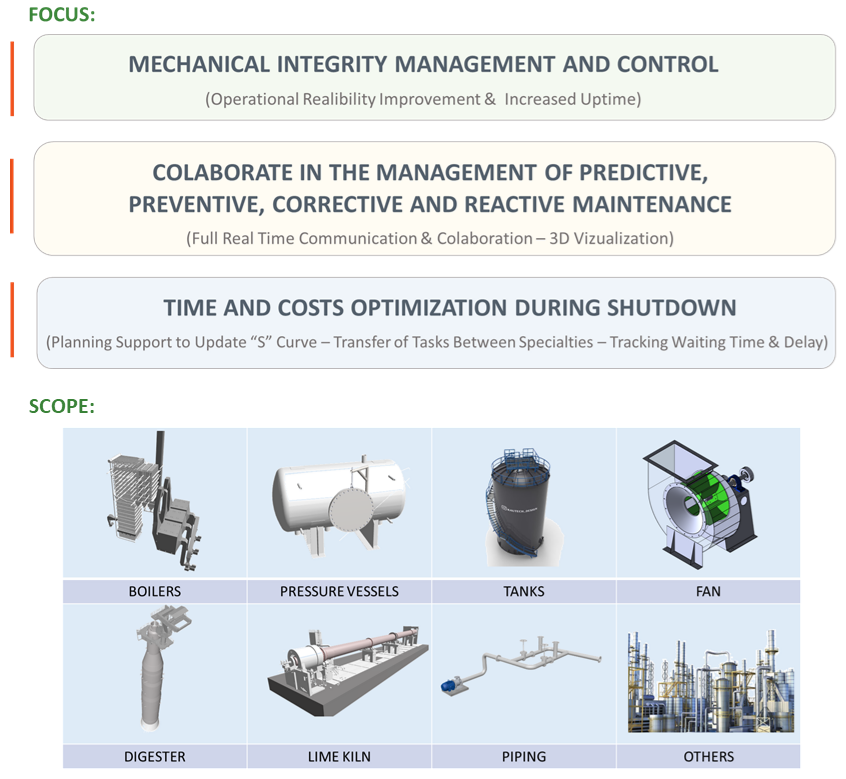 FOCUS:

MECHANICAL INTEGRITY MANAGEMENT AND CONTROL
(Operational Realibility Improvement & Increased Uptime)

COLABORATE IN THE MANAGEMENT OF PREDICTIVE, PREVENTIVE, CORRECTIVE AND REACTIVE MAINTENANCE
(Full Real Time Communication & Colaboration – 3D Vizualization)

TIME AND COSTS OPTIMIZATION DURING SHUTDOWN
(Planning Support to Update "S" Curve – Transfer of Tasks Between Specialties – Tracking Waiting Time & Delay)

SCOPE:

| BOILERS | PRESSURE VESSELS | TANKS | FAN |
|---|---|---|---|
| DIGESTER | LIME KILN | PIPING | OTHERS |